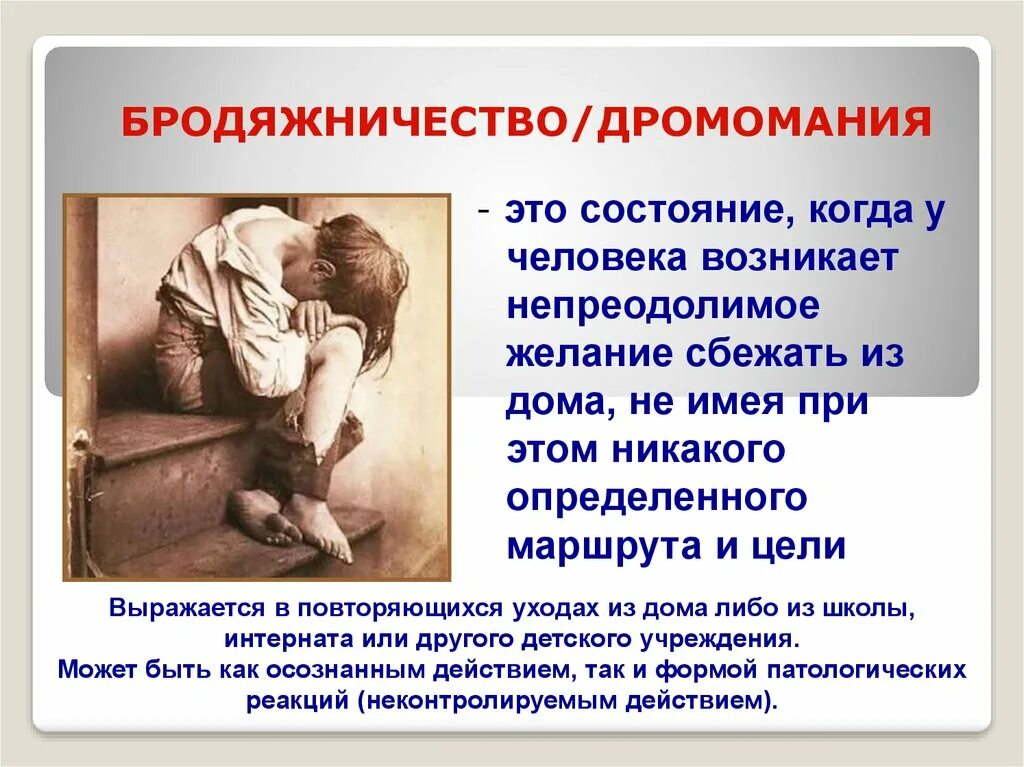 БРОДЯЖНИЧЕСТВО/ДРОМОМАНИЯ

- это состояние, когда у человека возникает непреодолимое желание сбежать из дома, не имея при этом никакого определенного маршрута и цели

Выражается в повторяющихся уходах из дома либо из школы, интерната или другого детского учреждения.
Может быть как осознанным действием, так и формой патологических реакций (неконтролируемым действием).